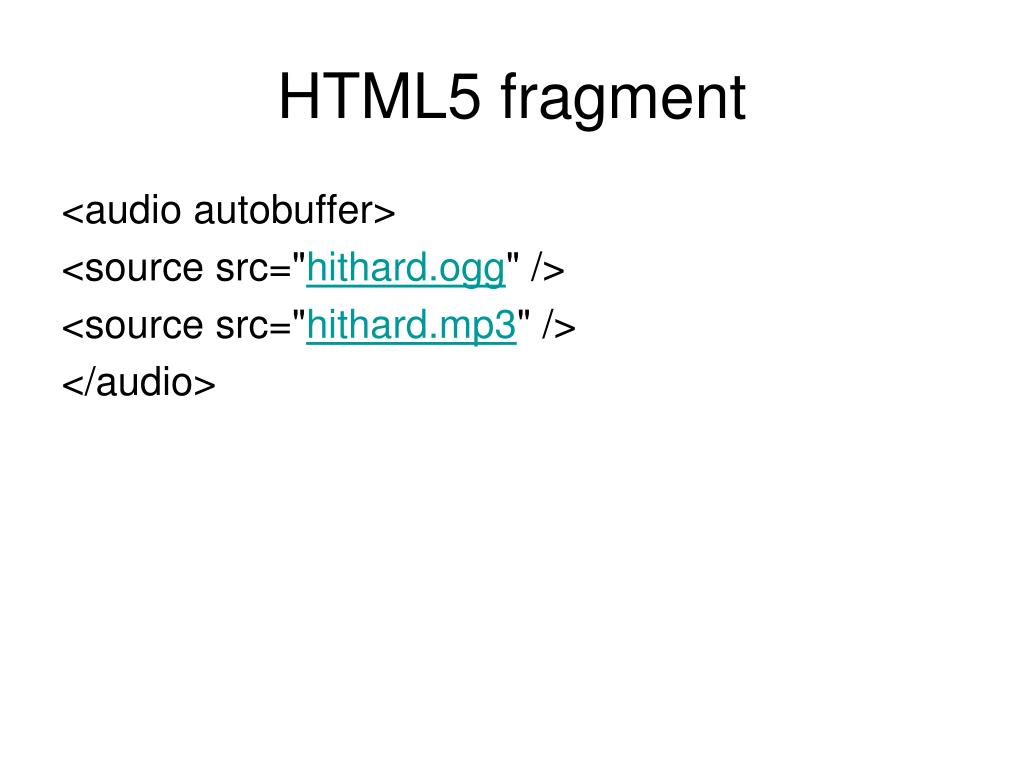 HTML5 fragment

<audio autobuffer>
<source src="hithard.ogg" />
<source src="hithard.mp3" />
</audio>